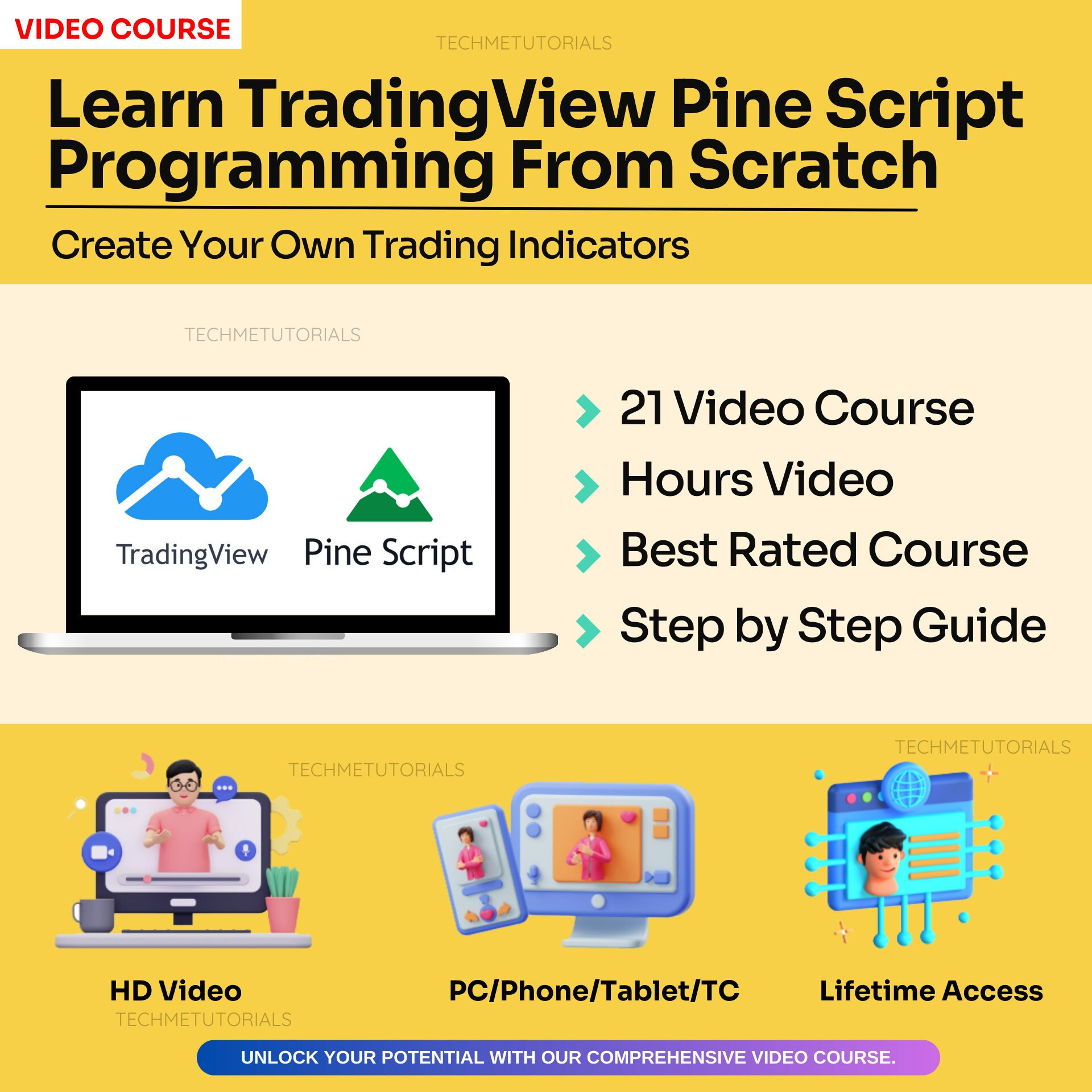 VIDEO COURSE

TECHMETUTORIALS

Learn TradingView Pine Script Programming From Scratch

Create Your Own Trading Indicators

TECHMETUTORIALS

TradingView Pine Script

21 Video Course

Hours Video

Best Rated Course

Step by Step Guide

TECHMETUTORIALS

TECHMETUTORIALS

HD Video

TECHMETUTORIALS

PC/Phone/Tablet/TC

Lifetime Access

UNLOCK YOUR POTENTIAL WITH OUR COMPREHENSIVE VIDEO COURSE.